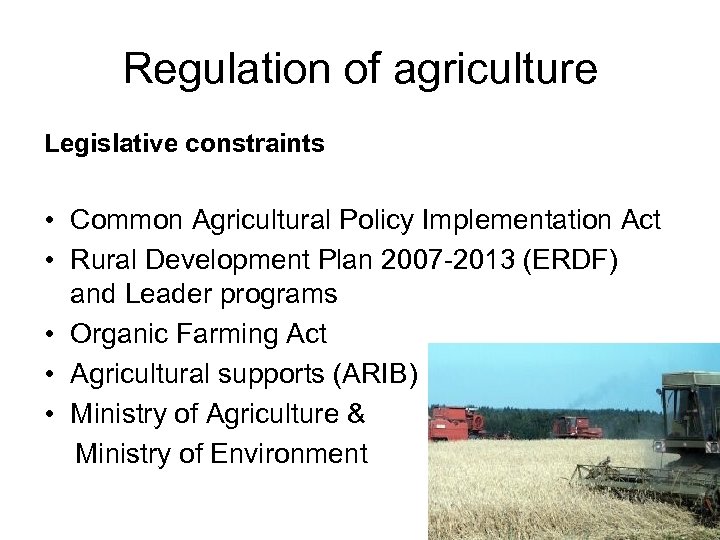 Regulation of agriculture

Legislative constraints

• Common Agricultural Policy Implementation Act
• Rural Development Plan 2007-2013 (ERDF) and Leader programs
• Organic Farming Act
• Agricultural supports (ARIB)
• Ministry of Agriculture & Ministry of Environment